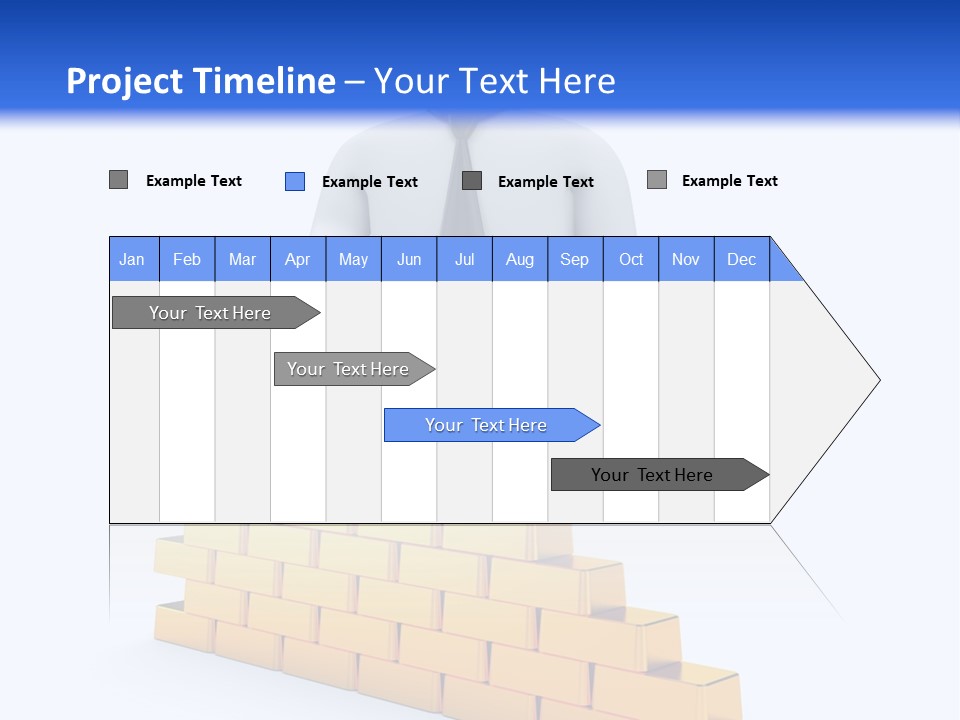 Project Timeline – Your Text Here

Example Text Example Text Example Text Example Text

| Jan | Feb | Mar | Apr | May | Jun | Jul | Aug | Sep | Oct | Nov | Dec |
|---|---|---|---|---|---|---|---|---|---|---|---|

Your Text Here

Your Text Here

Your Text Here

Your Text Here